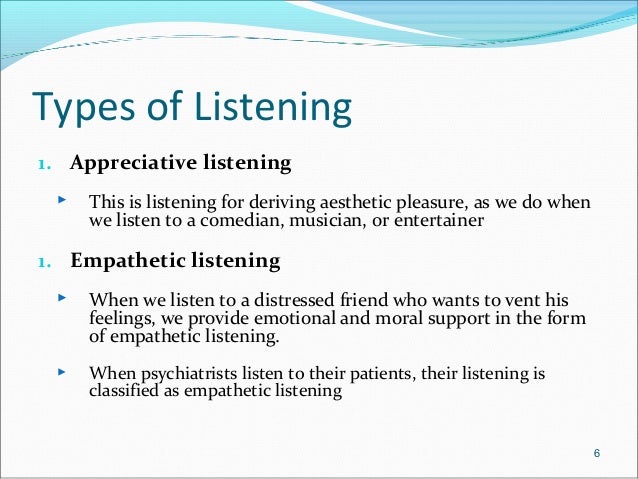 Types of Listening

1. Appreciative listening

This is listening for deriving aesthetic pleasure, as we do when we listen to a comedian, musician, or entertainer

1. Empathetic listening

When we listen to a distressed friend who wants to vent his feelings, we provide emotional and moral support in the form of empathetic listening.

When psychiatrists listen to their patients, their listening is classified as empathetic listening

6